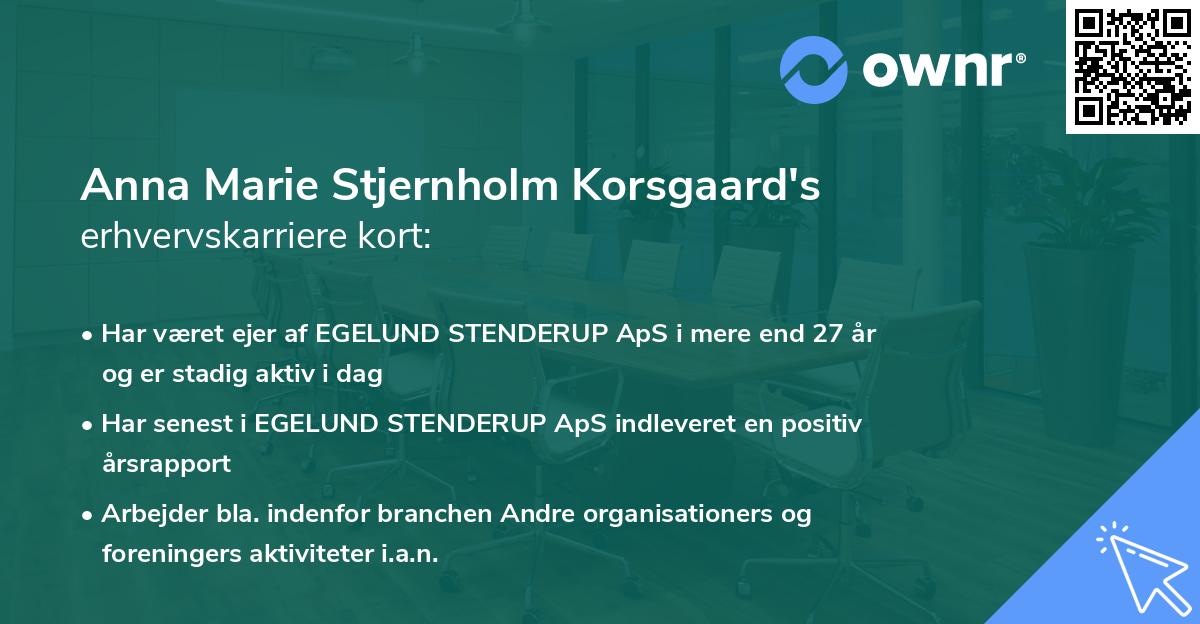 ownr®

Anna Marie Stjernholm Korsgaard's
erhvervskarriere kort:

• Har været ejer af EGELUND STENDERUP ApS i mere end 27 år og er stadig aktiv i dag

• Har senest i EGELUND STENDERUP ApS indleveret en positiv årsrapport

• Arbejder bla. indenfor branchen Andre organisationers og foreningers aktiviteter i.a.n.